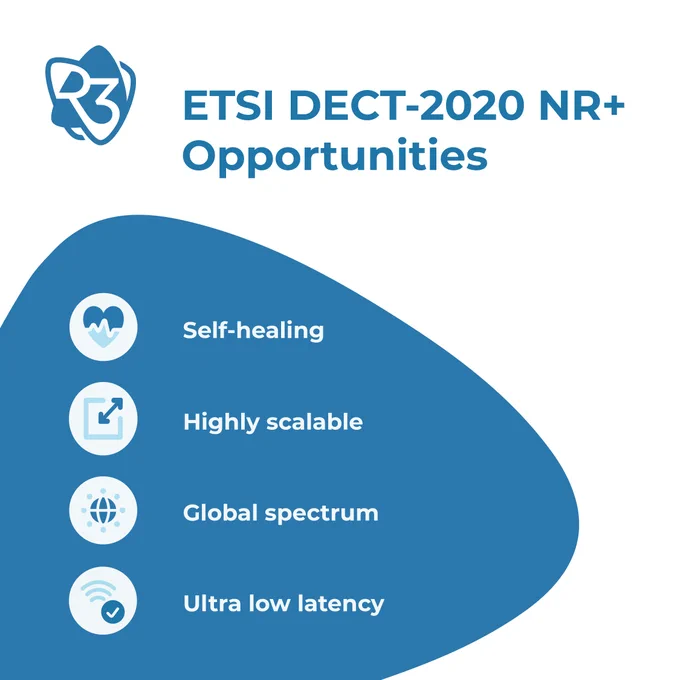 R3

ETSI DECT-2020 NR+ Opportunities

Self-healing

Highly scalable

Global spectrum

Ultra low latency